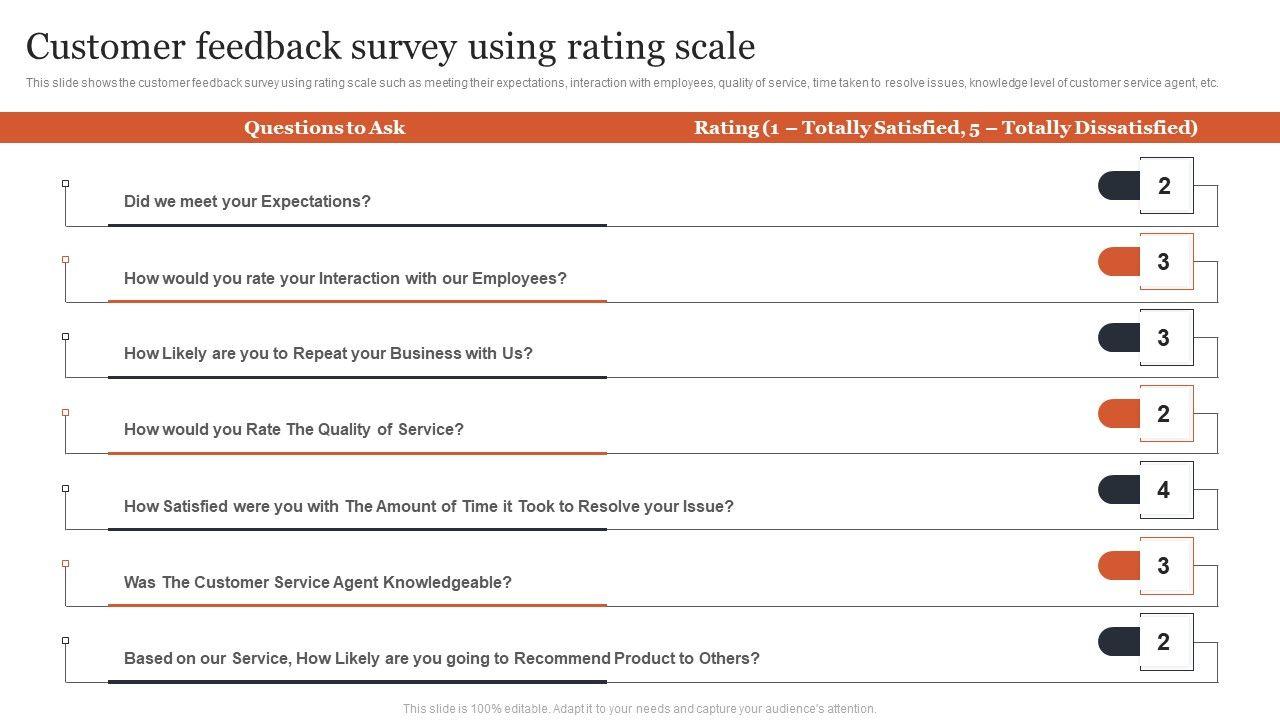 Customer feedback survey using rating scale

This slide shows the customer feedback survey using rating scale such as meeting their expectations, interaction with employees, quality of service, time taken to resolve issues, knowledge level of customer service agent, etc.

| Questions to Ask | Rating (1 – Totally Satisfied, 5 – Totally Dissatisfied) |
|---|---|
| Did we meet your Expectations? | 2 |
| How would you rate your Interaction with our Employees? | 3 |
| How Likely are you to Repeat your Business with Us? | 3 |
| How would you Rate The Quality of Service? | 2 |
| How Satisfied were you with The Amount of Time it Took to Resolve your Issue? | 4 |
| Was The Customer Service Agent Knowledgeable? | 3 |
| Based on our Service, How Likely are you going to Recommend Product to Others? | 2 |

This slide is 100% editable. Adapt it to your needs and capture your audience's attention.